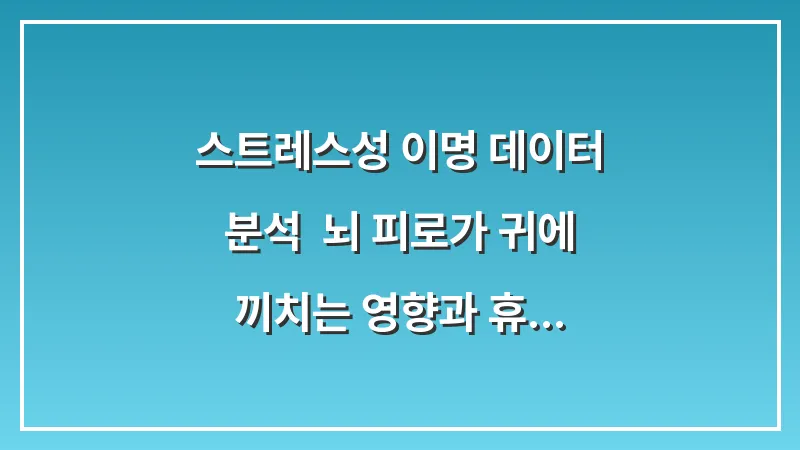 스트레스성 이명 데이터 분석 뇌 피로가 귀에 끼치는 영향과 휴...